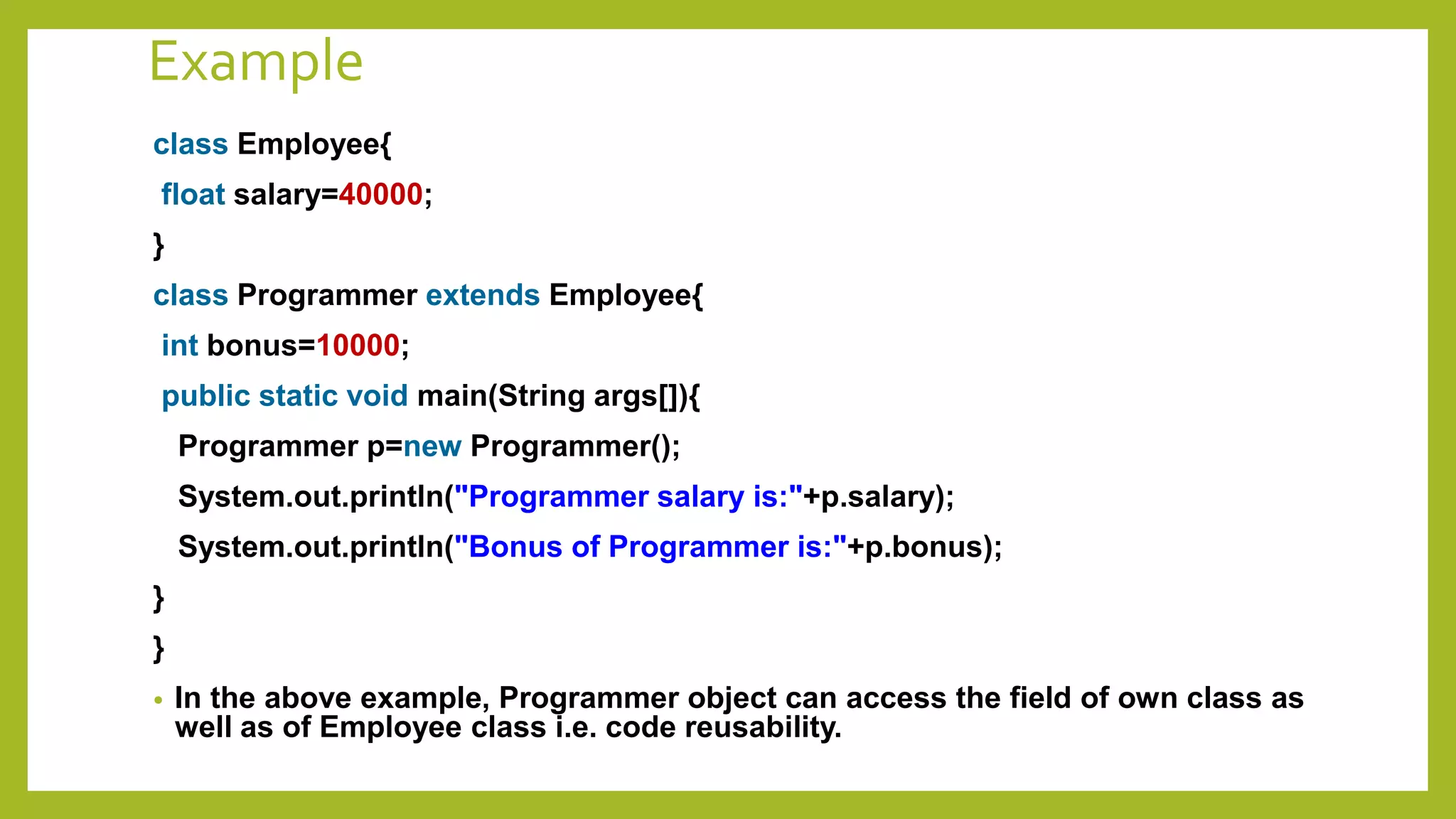 Example

class Employee{

float salary=40000;

}

class Programmer extends Employee{

int bonus=10000;

public static void main(String args[]){

Programmer p=new Programmer();

System.out.println("Programmer salary is:"+p.salary);

System.out.println("Bonus of Programmer is:"+p.bonus);

}

}

• In the above example, Programmer object can access the field of own class as well as of Employee class i.e. code reusability.